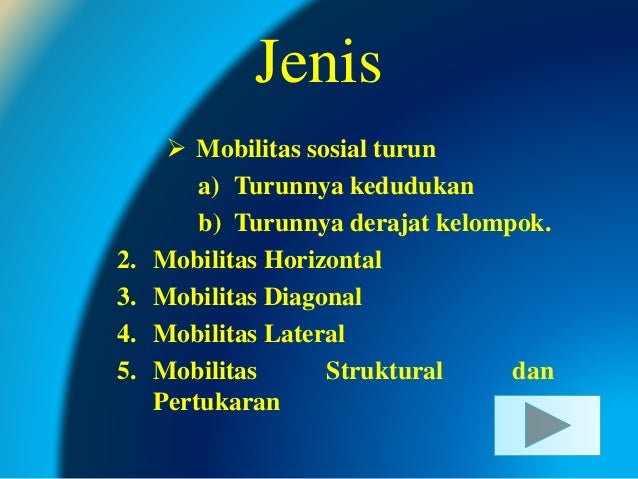 Jenis

➢ Mobilitas sosial turun

a) Turunnya kedudukan

b) Turunnya derajat kelompok.

2. Mobilitas Horizontal
3. Mobilitas Diagonal
4. Mobilitas Lateral
5. Mobilitas Struktural dan Pertukaran